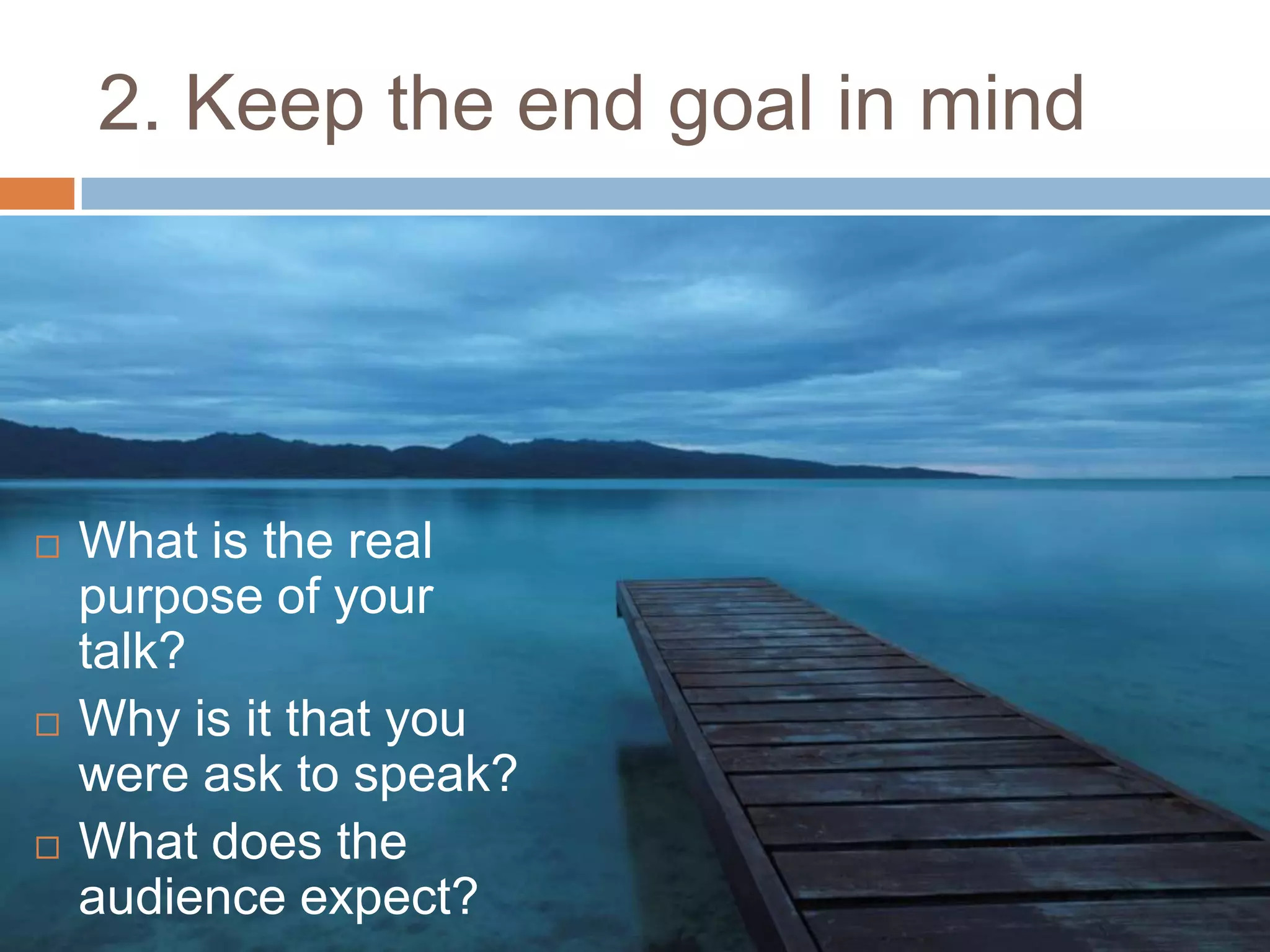 2. Keep the end goal in mind

□ What is the real purpose of your talk?
□ Why is it that you were ask to speak?
□ What does the audience expect?